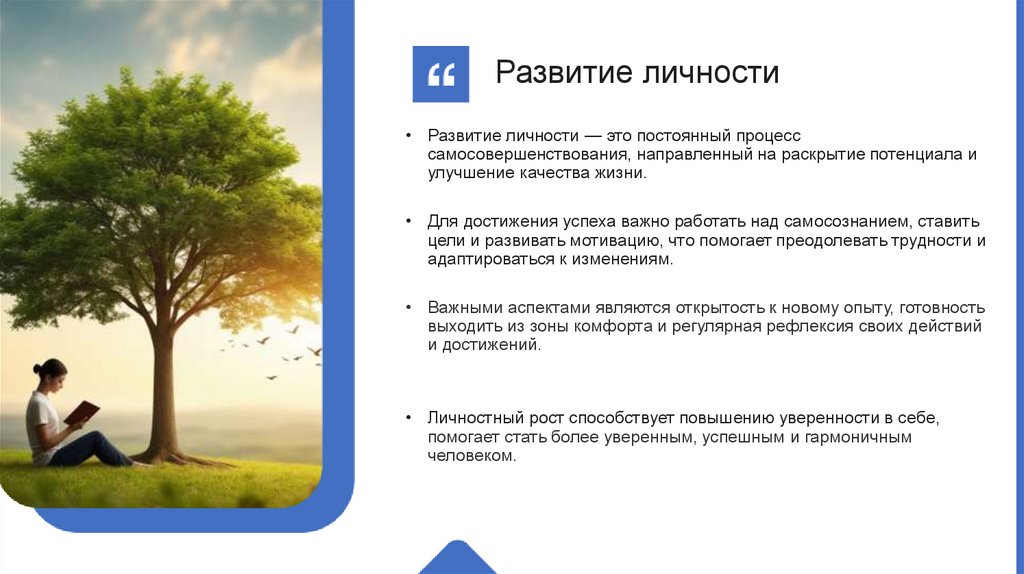 “

Развитие личности

• Развитие личности — это постоянный процесс самосовершенствования, направленный на раскрытие потенциала и улучшение качества жизни.

• Для достижения успеха важно работать над самосознанием, ставить цели и развивать мотивацию, что помогает преодолевать трудности и адаптироваться к изменениям.

• Важными аспектами являются открытость к новому опыту, готовность выходить из зоны комфорта и регулярная рефлексия своих действий и достижений.

• Личностный рост способствует повышению уверенности в себе, помогает стать более уверенным, успешным и гармоничным человеком.